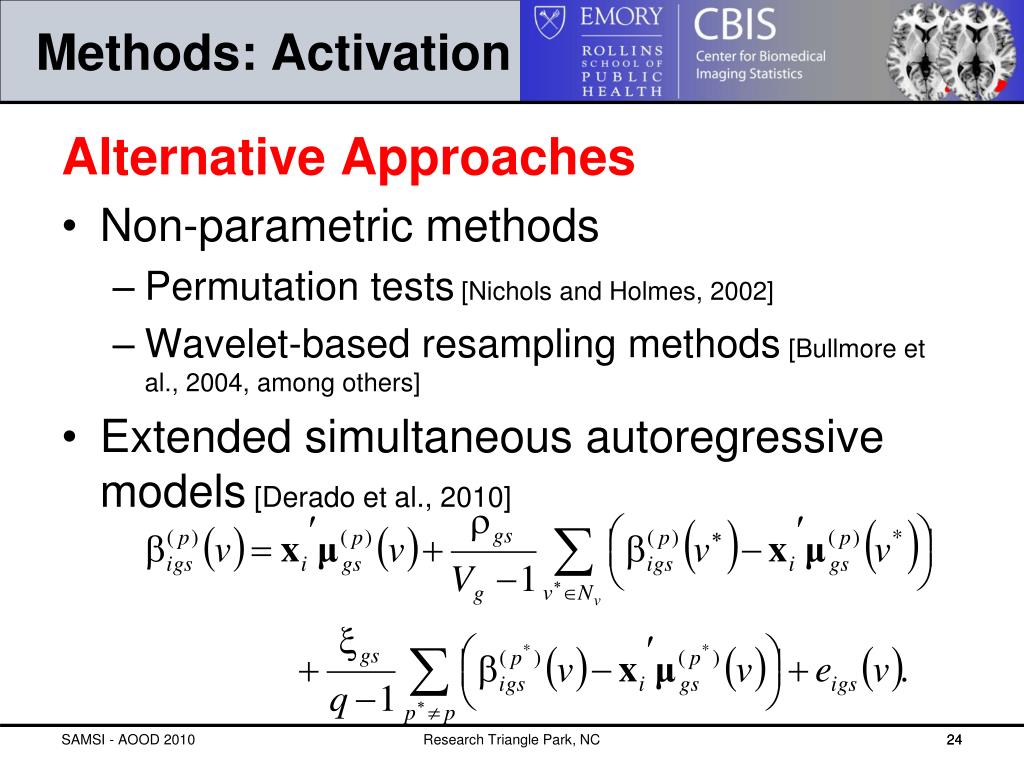 Methods: Activation

EMORY ROLLINS SCHOOL OF PUBLIC HEALTH

CBIS Center for Biomedical Imaging Statistics

Alternative Approaches

• Non-parametric methods
– Permutation tests [Nichols and Holmes, 2002]
– Wavelet-based resampling methods [Bullmore et al., 2004, among others]

• Extended simultaneous autoregressive models [Derado et al., 2010]

$\beta_{igs}^{(p)}(v) = \mathbf{x}_i' \boldsymbol{\mu}_{gs}^{(p)}(v) + \frac{\rho_{gs}}{V_g - 1} \sum_{v^* \in N_v} \left( \beta_{igs}^{(p)}(v^*) - \mathbf{x}_i' \boldsymbol{\mu}_{gs}^{(p)}(v^*) \right)$

$+ \frac{\xi_{gs}}{q-1} \sum_{p^* \neq p} \left( \beta_{igs}^{(p^*)}(v) - \mathbf{x}_i' \boldsymbol{\mu}_{gs}^{(p^*)}(v) \right) + e_{igs}(v).$

SAMSI - AOOD 2010

Research Triangle Park, NC

24